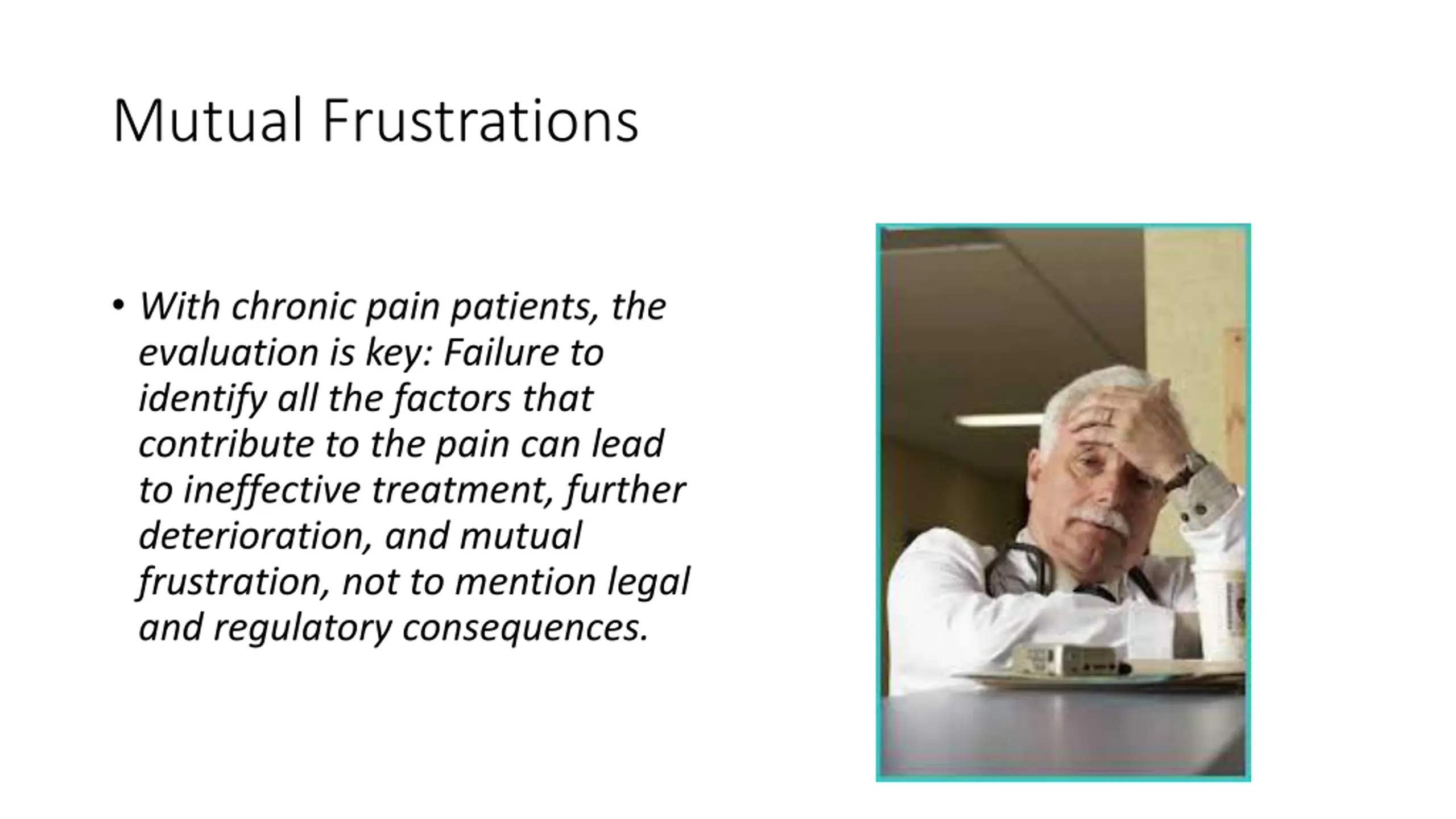 Mutual Frustrations

• With chronic pain patients, the evaluation is key: Failure to identify all the factors that contribute to the pain can lead to ineffective treatment, further deterioration, and mutual frustration, not to mention legal and regulatory consequences.